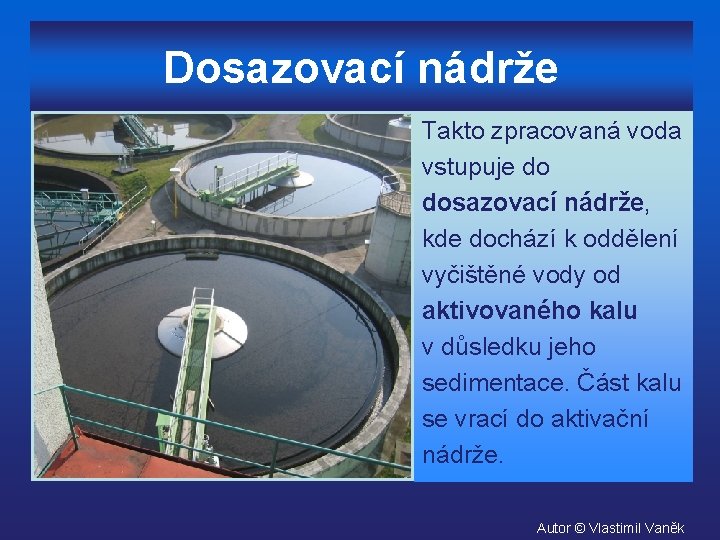 Dosazovací nádrže

Takto zpracovaná voda vstupuje do dosazovací nádrže, kde dochází k oddělení vyčištěné vody od aktivovaného kalu v důsledku jeho sedimentace. Část kalu se vrací do aktivační nádrže.

Autor © Vlastimil Vaněk